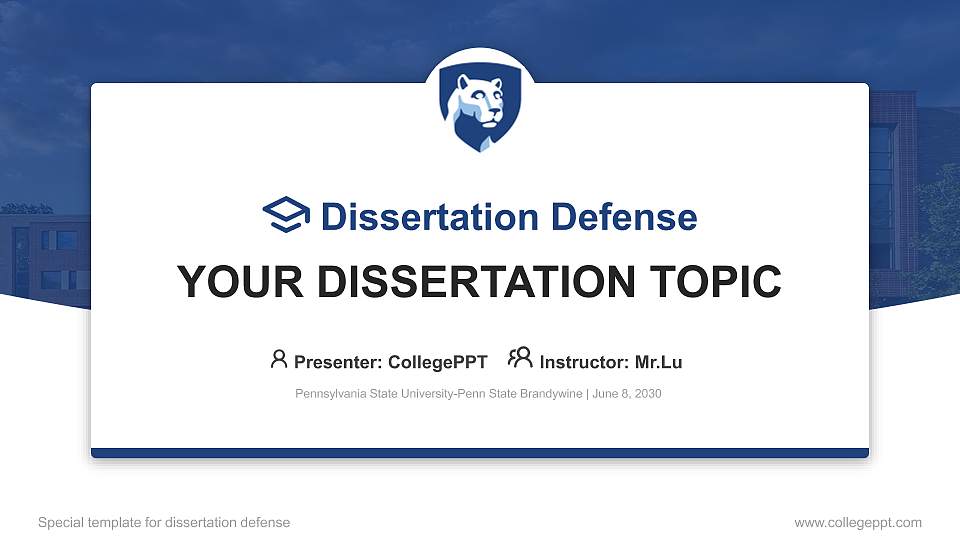 Dissertation Defense

YOUR DISSERTATION TOPIC

Presenter: CollegePPT Instructor: Mr.Lu

Pennsylvania State University-Penn State Brandywine | June 8, 2030

Special template for dissertation defense

www.collegeppt.com